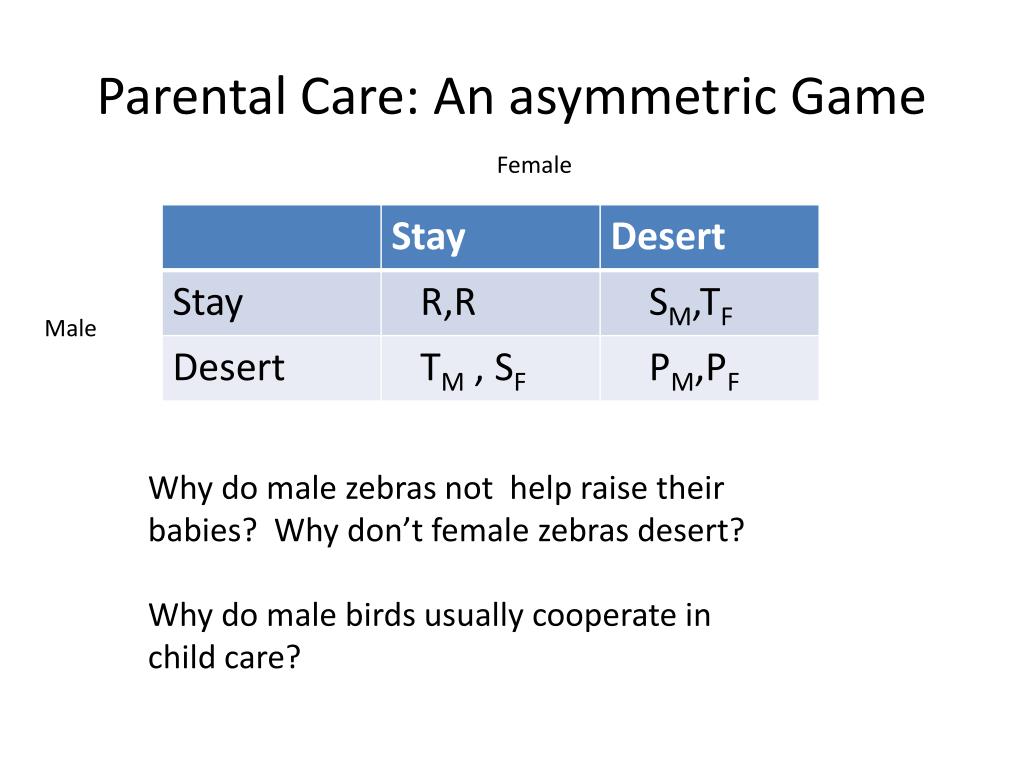 Parental Care: An asymmetric Game

Female

Male

| | Stay | Desert |
|---|---|---|
| Stay | R,R | $S_M$,$T_F$ |
| Desert | $T_M$ , $S_F$ | $P_M$,$P_F$ |

Why do male zebras not help raise their babies? Why don't female zebras desert?

Why do male birds usually cooperate in child care?